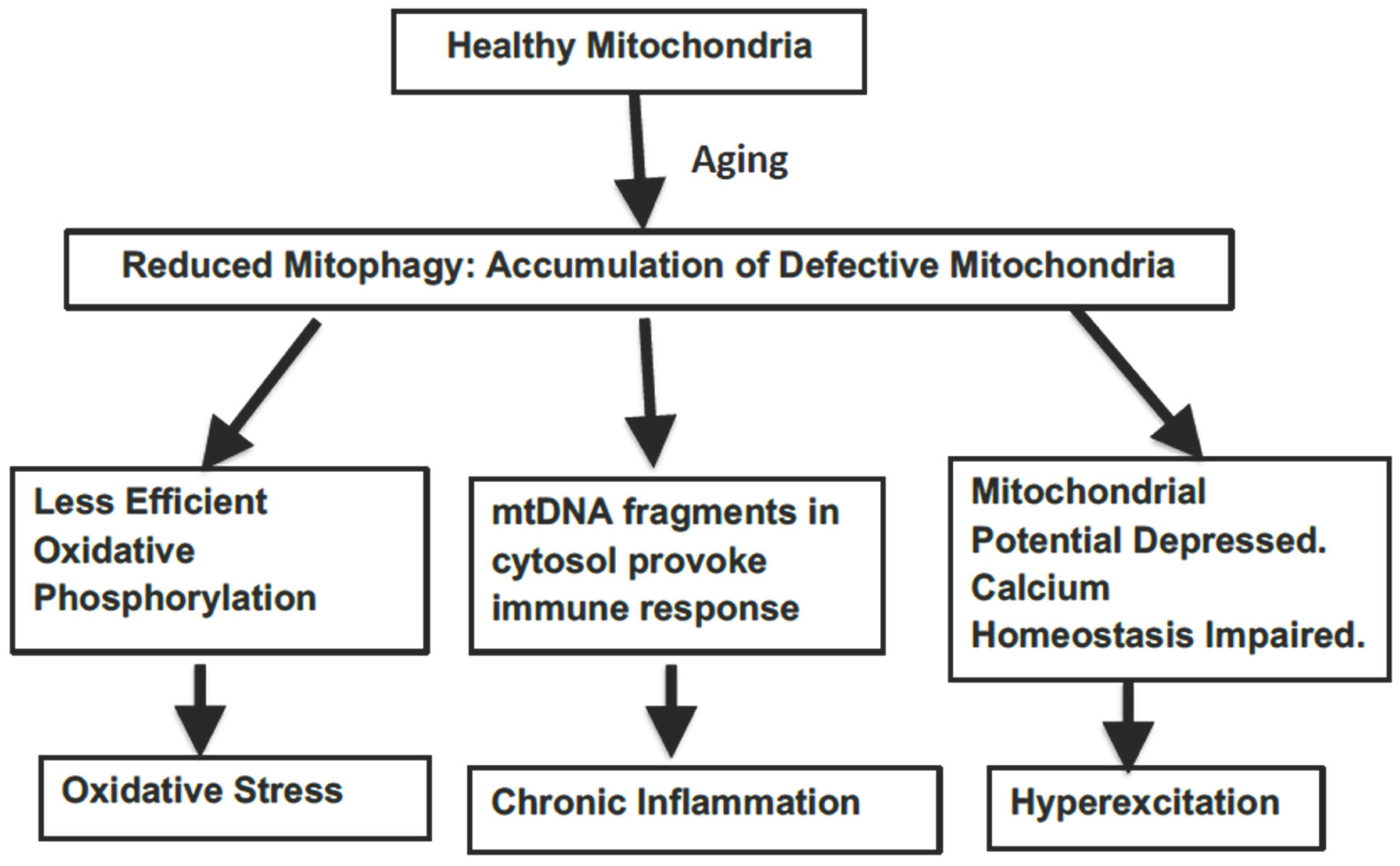 Healthy Mitochondria

Aging

Reduced Mitophagy: Accumulation of Defective Mitochondria

Less Efficient Oxidative Phosphorylation

mtDNA fragments in cytosol provoke immune response

Mitochondrial Potential Depressed. Calcium Homeostasis Impaired.

Oxidative Stress

Chronic Inflammation

Hyperexcitation